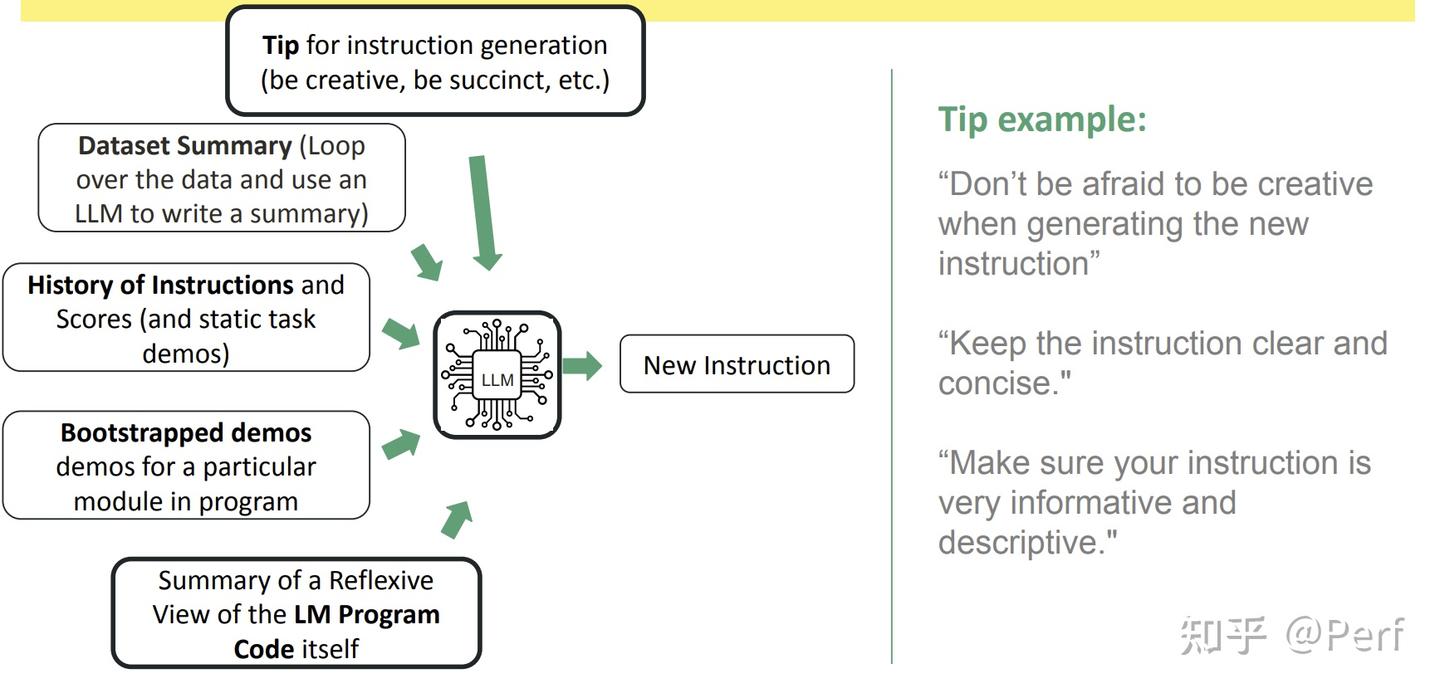 Tip for instruction generation (be creative, be succinct, etc.)

Dataset Summary (Loop over the data and use an LLM to write a summary)

History of Instructions and Scores (and static task demos)

Bootstrapped demos demos for a particular module in program

Summary of a Reflexive View of the LM Program Code itself

LLM

New Instruction

Tip example:

“Don’t be afraid to be creative when generating the new instruction”

“Keep the instruction clear and concise."

“Make sure your instruction is very informative and descriptive."

知乎 @Perf